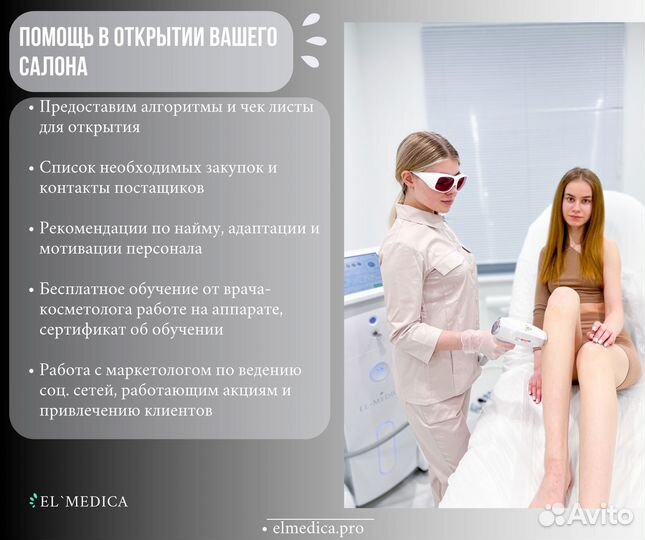 ПОМОЩЬ В ОТКРЫТИИ ВАШЕГО САЛОНА

• Предоставим алгоритмы и чек листы для открытия

• Список необходимых закупок и контакты постащиков

• Рекомендации по найму, адаптации и мотивации персонала

• Бесплатное обучение от врача-косметолога работе на аппарате, сертификат об обучении

• Работа с маркетологом по ведению соц. сетей, работающим акциям и привлечению клиентов

EL`MEDICA

EL`MEDICA

• elmedica.pro

Avito